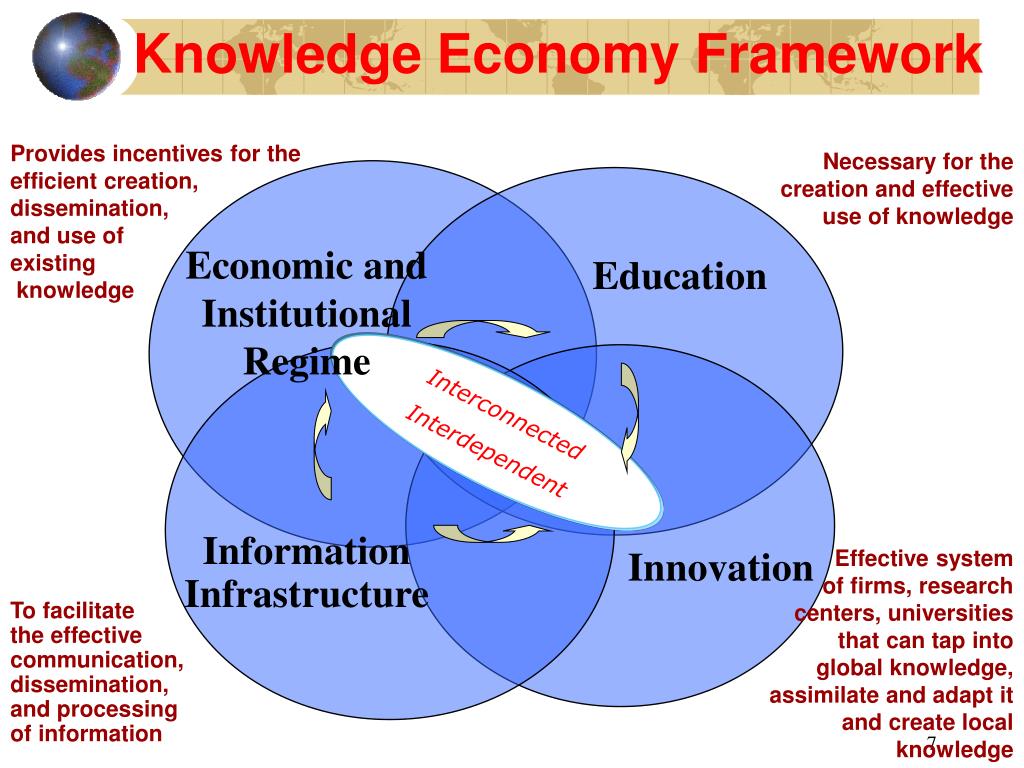 Knowledge Economy Framework

Provides incentives for the efficient creation, dissemination, and use of existing knowledge

Necessary for the creation and effective use of knowledge

Economic and Institutional Regime

Education

Interconnected
Interdependent

Information Infrastructure

Innovation

To facilitate the effective communication, dissemination, and processing of information

Effective system of firms, research centers, universities that can tap into global knowledge, assimilate and adapt it and create local knowledge

7